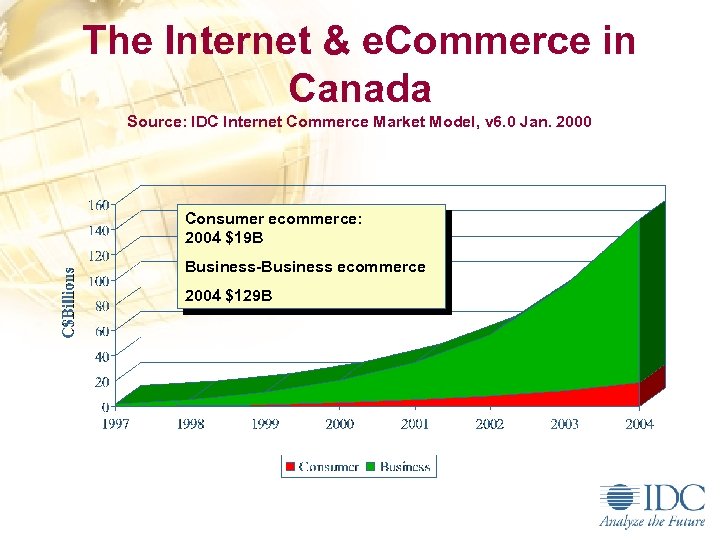 The Internet & eCommerce in Canada

Source: IDC Internet Commerce Market Model, v6.0 Jan. 2000

Consumer ecommerce:
2004 $19B

Business-Business ecommerce

2004 $129B

C$Billions

160
140
120
100
80
60
40
20
0

1997 1998 1999 2000 2001 2002 2003 2004

Consumer Business

IDC
Analyze the Future